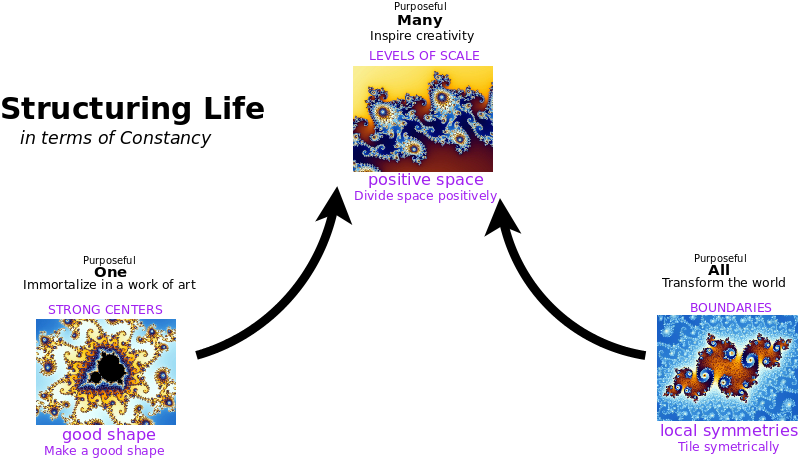 Structuring Life
in terms of Constancy

Purposeful
Many
Inspire creativity
LEVELS OF SCALE
positive space
Divide space positively

Purposeful
One
Immortalize in a work of art
STRONG CENTERS
good shape
Make a good shape

Purposeful
All
Transform the world
BOUNDARIES
local symmetries
Tile symetrically